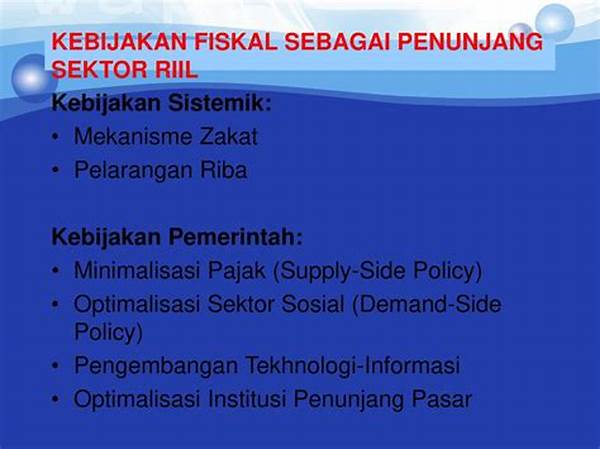 KEBIJAKAN FISKAL SEBAGAI PENUNJANG SEKTOR RIIL

Kebijakan Sistemik:
• Mekanisme Zakat
• Pelarangan Riba

Kebijakan Pemerintah:
• Minimalisasi Pajak (Supply-Side Policy)
• Optimalisasi Sektor Sosial (Demand-Side Policy)
• Pengembangan Tekhnologi-Informasi
• Optimalisasi Institusi Penunjang Pasar